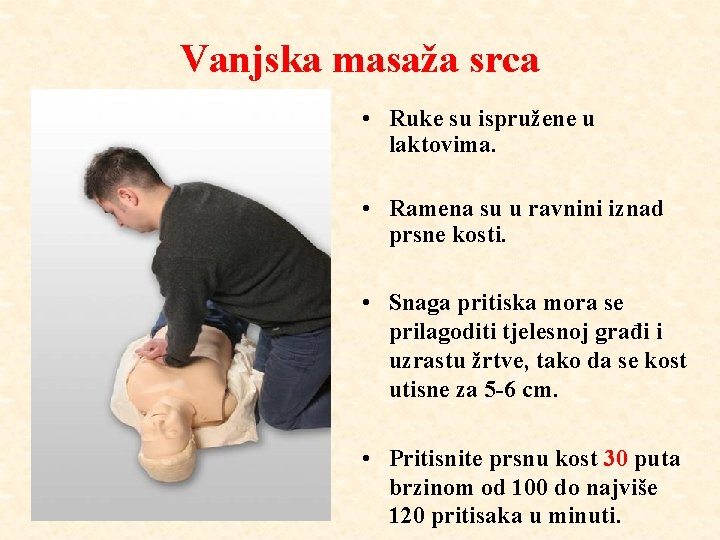 Vanjska masaža srca

• Ruke su ispružene u laktovima.

• Ramena su u ravnini iznad prsne kosti.

• Snaga pritiska mora se prilagoditi tjelesnoj građi i uzrastu žrtve, tako da se kost utisne za 5-6 cm.

• Pritisnite prsnu kost 30 puta brzinom od 100 do najviše 120 pritisaka u minuti.